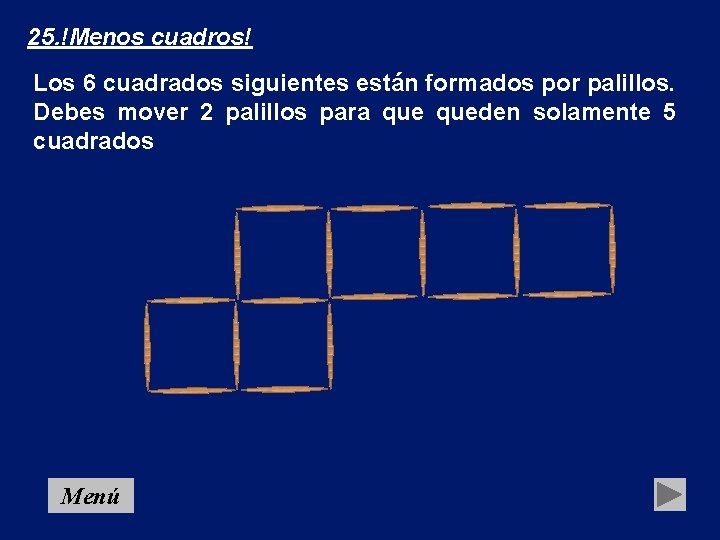 25.!Menos cuadros!

Los 6 cuadrados siguientes están formados por palillos. Debes mover 2 palillos para que queden solamente 5 cuadrados

Menú